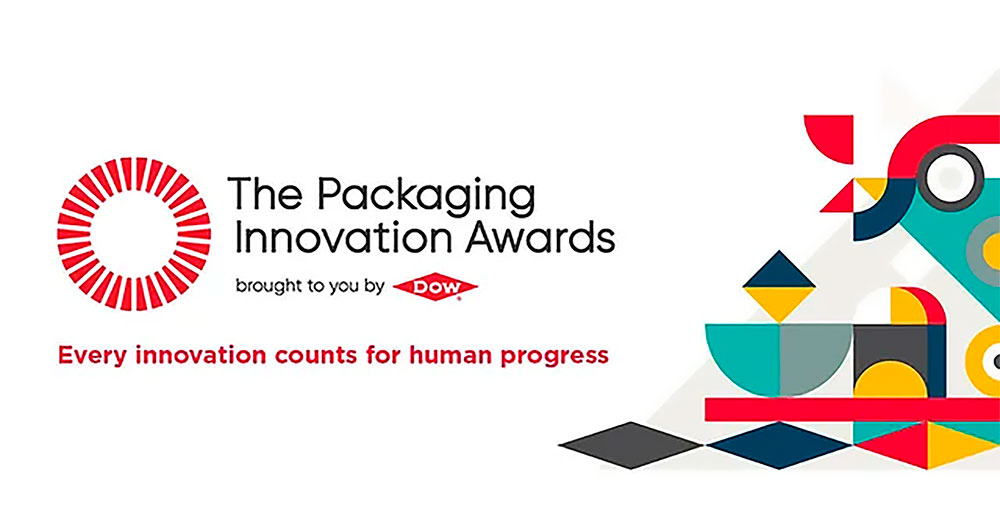 The Packaging Innovation Awards

brought to you by DOW

Every innovation counts for human progress